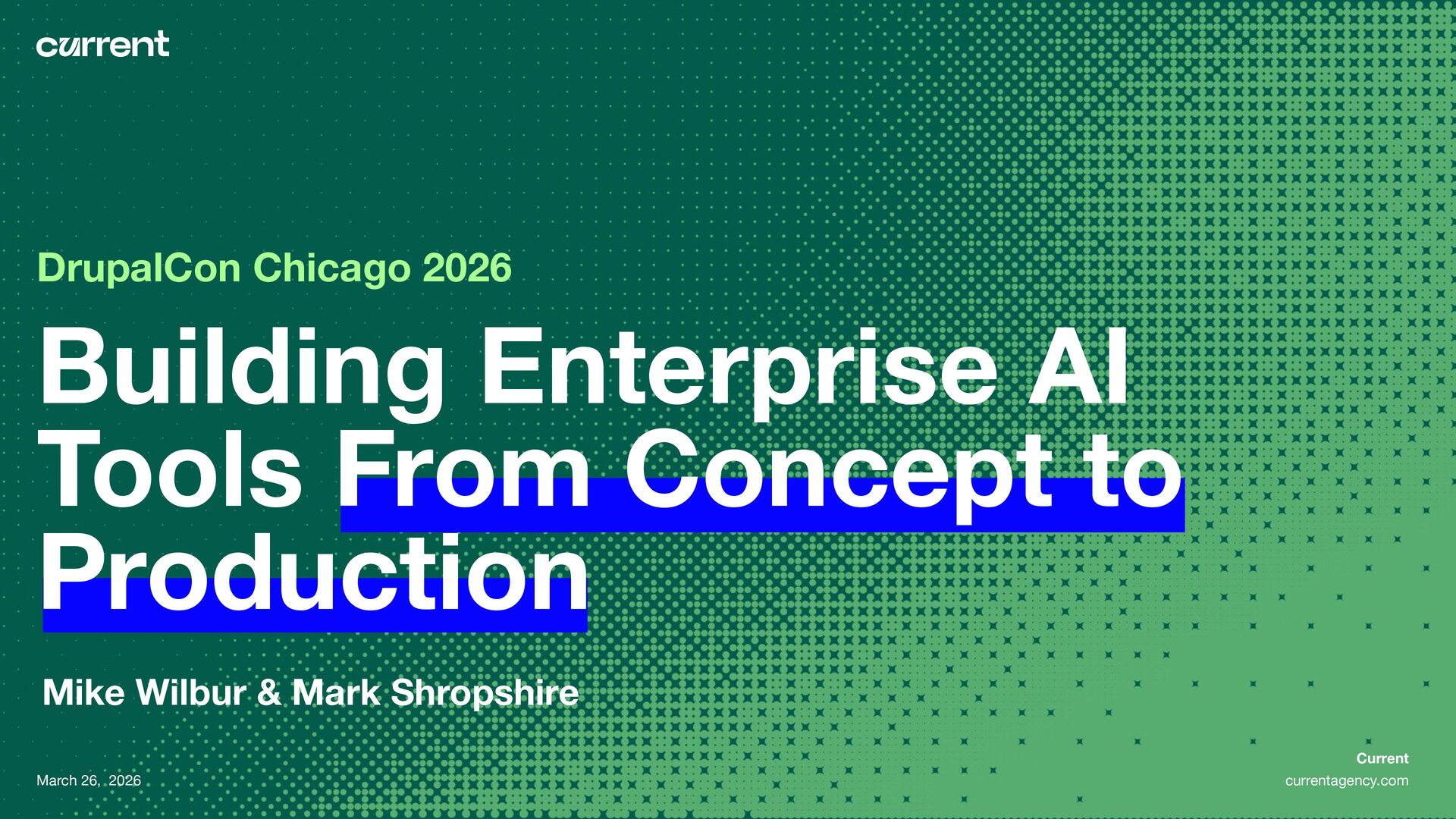 current

DrupalCon Chicago 2026

Building Enterprise AI Tools From Concept to Production

Mike Wilbur & Mark Shropshire

March 26, 2026

Current
currentagency.com